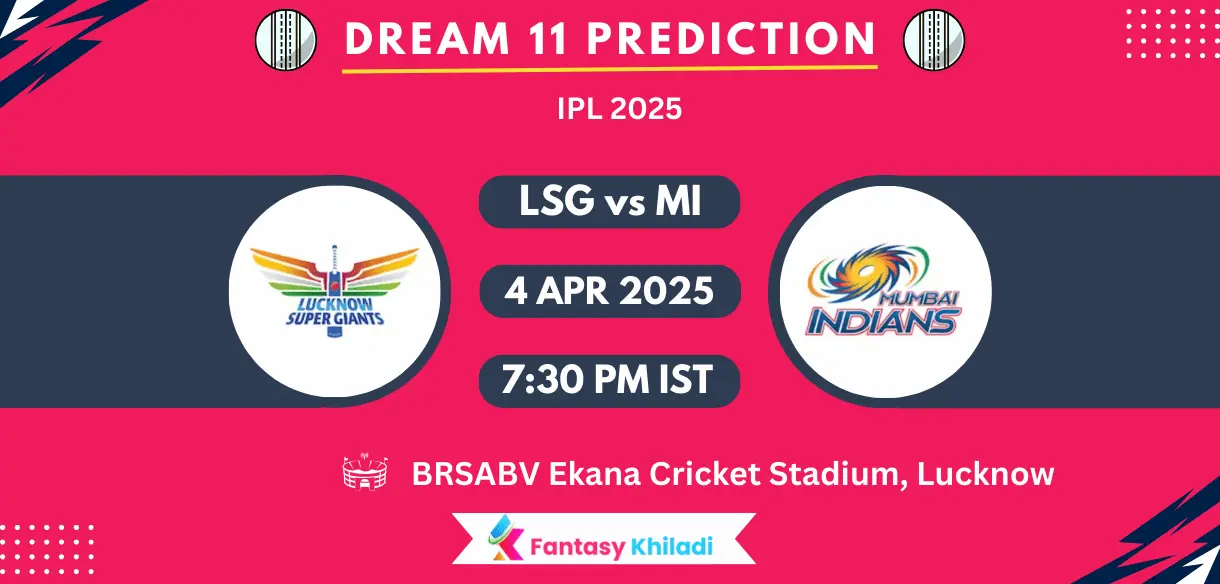 DREAM 11 PREDICTION

IPL 2025

LUCKNOW SUPER GIANTS

LSG vs MI

4 APR 2025

7:30 PM IST

MUMBAI INDIANS

BRSABV Ekana Cricket Stadium, Lucknow

Fantasy Khiladi